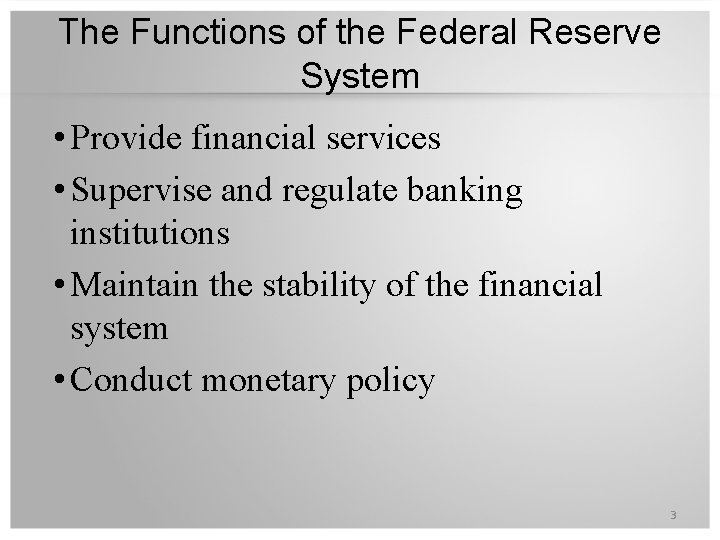 The Functions of the Federal Reserve System

• Provide financial services
• Supervise and regulate banking institutions
• Maintain the stability of the financial system
• Conduct monetary policy

3